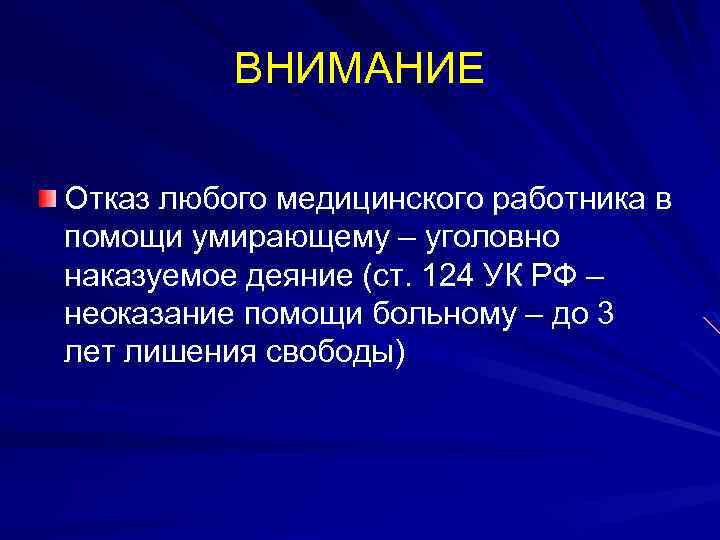 ВНИМАНИЕ

Отказ любого медицинского работника в помощи умирающему – уголовно наказуемое деяние (ст. 124 УК РФ – неоказание помощи больному – до 3 лет лишения свободы)